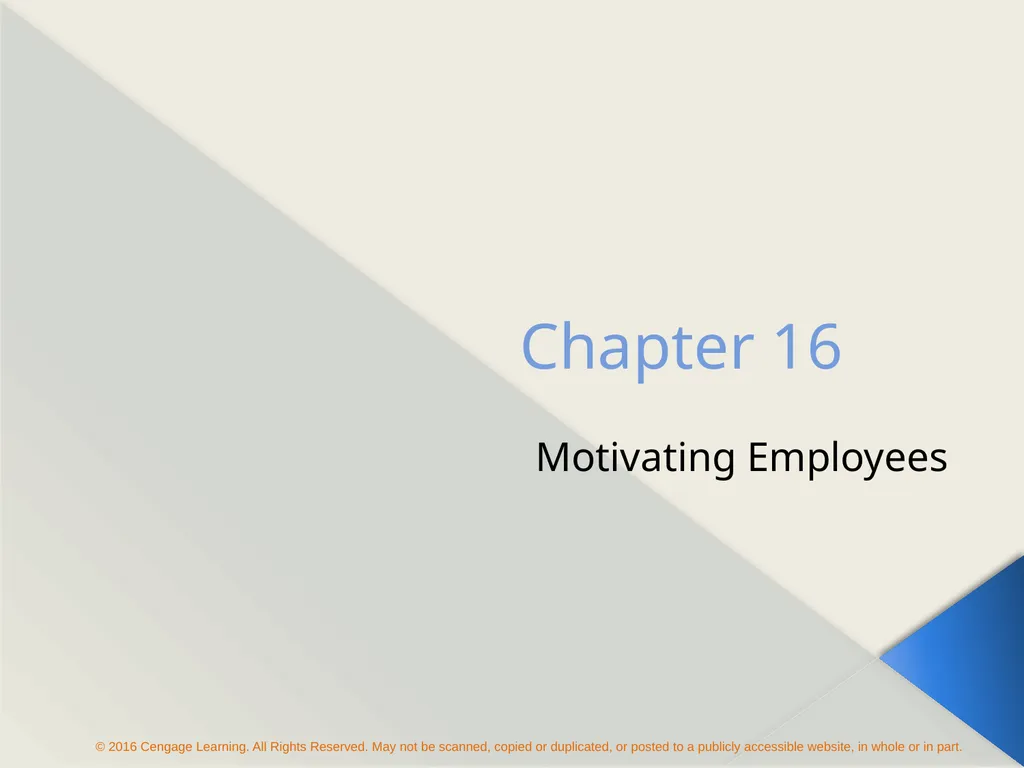 Chapter 16

Motivating Employees

© 2016 Cengage Learning. All Rights Reserved. May not be scanned, copied or duplicated, or posted to a publicly accessible website, in whole or in part.